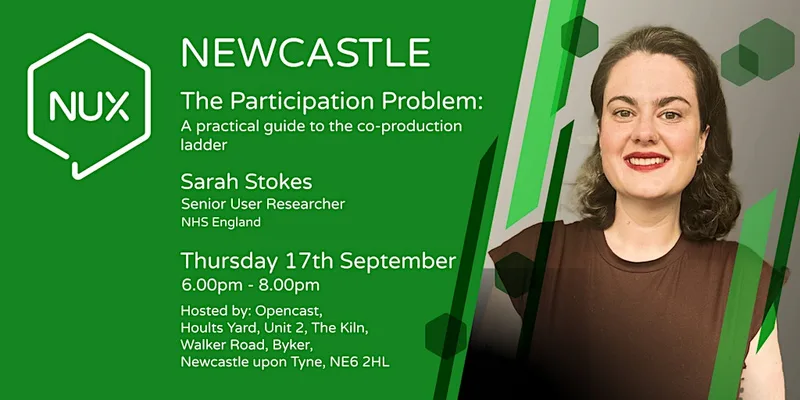 NUX

NEWCASTLE

The Participation Problem:
A practical guide to the co-production ladder

Sarah Stokes
Senior User Researcher
NHS England

Thursday 17th September
6.00pm - 8.00pm

Hosted by: Opencast,
Hoults Yard, Unit 2, The Kiln,
Walker Road, Byker,
Newcastle upon Tyne, NE6 2HL